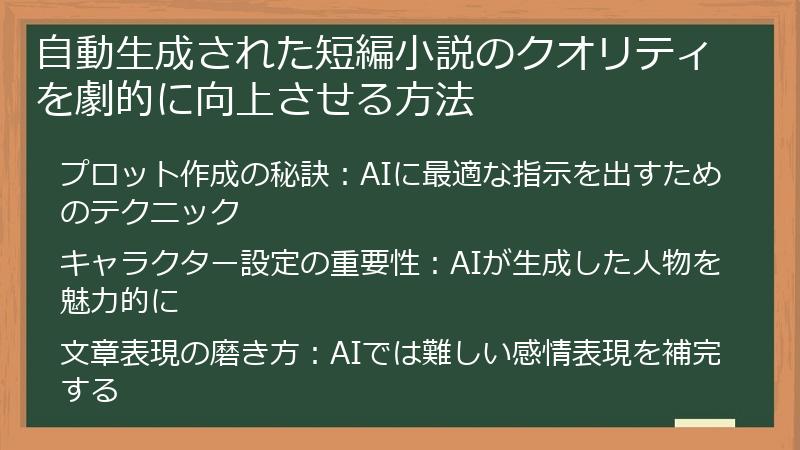 自動生成された短編小説のクオリティを劇的に向上させる方法

プロット作成の秘訣：AIに最適な指示を出すためのテクニック

キャラクター設定の重要性：AIが生成した人物を魅力的に

文章表現の磨き方：AIでは難しい感情表現を補完する